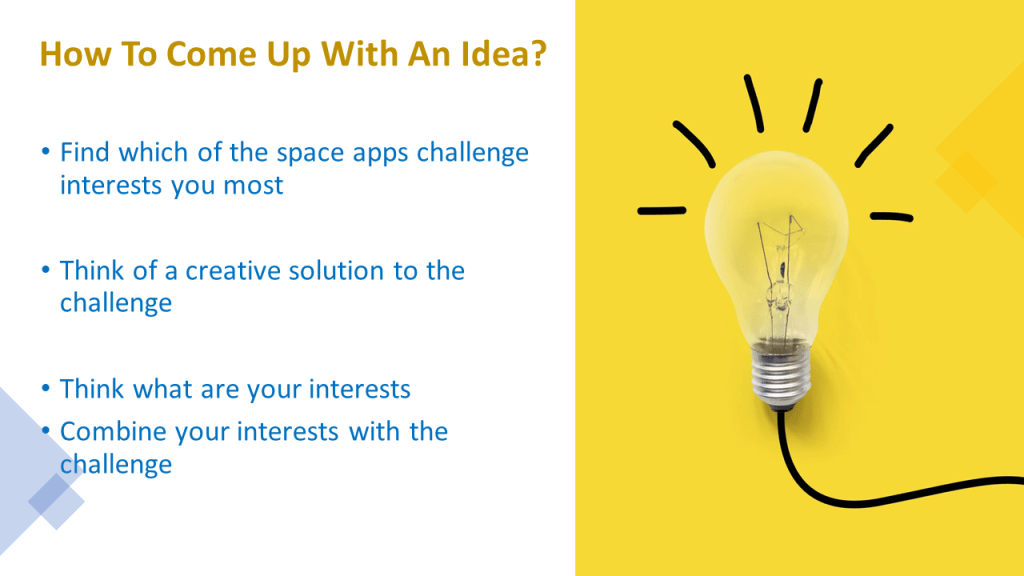 How To Come Up With An Idea?

• Find which of the space apps challenge interests you most

• Think of a creative solution to the challenge

• Think what are your interests
• Combine your interests with the challenge